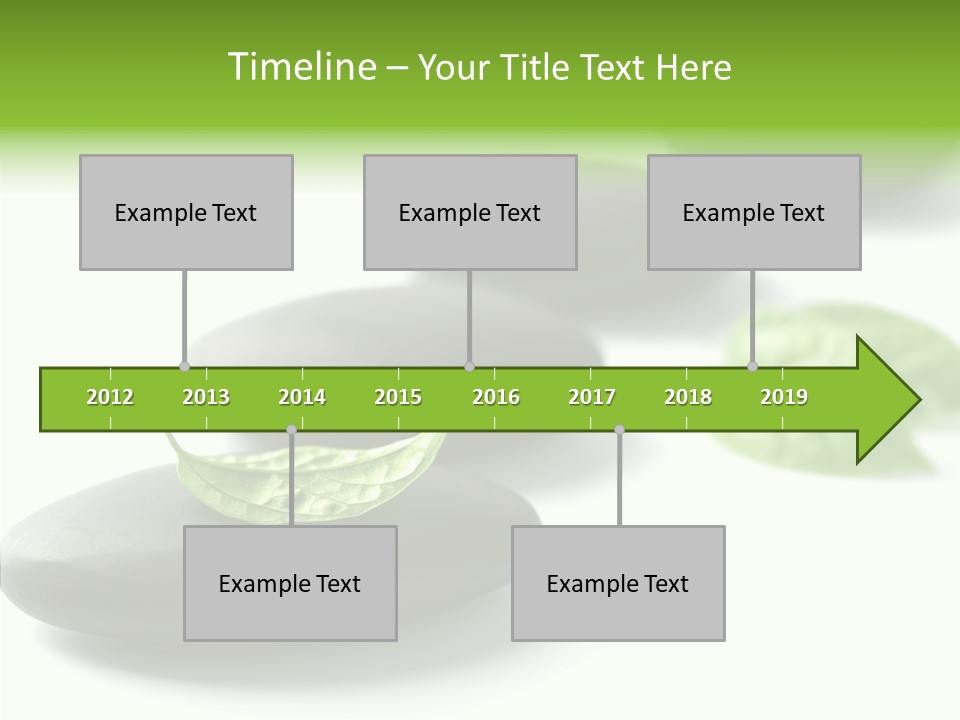 Timeline – Your Title Text Here

Example Text

Example Text

Example Text

2012 2013 2014 2015 2016 2017 2018 2019

Example Text

Example Text